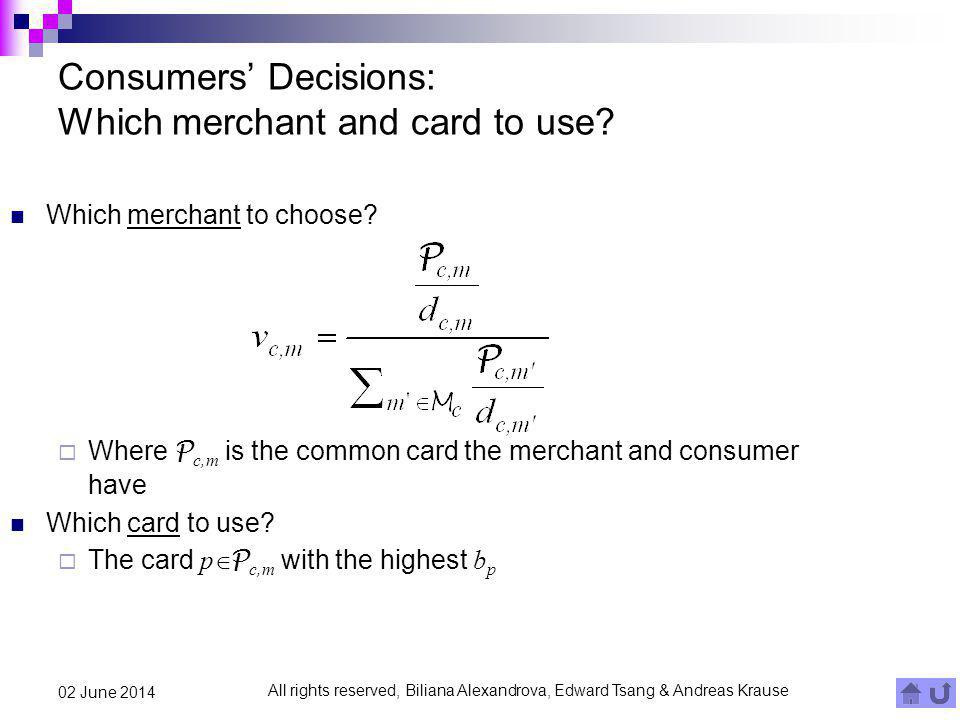 Consumers' Decisions:
Which merchant and card to use?

Which merchant to choose?

$v_{c,m} = \frac{\frac{\mathcal{P}_{c,m}}{d_{c,m}}}{\sum_{m' \in \mathcal{M}_c} \frac{\mathcal{P}_{c,m'}}{d_{c,m'}}}$

Where $\mathcal{P}_{c,m}$ is the common card the merchant and consumer have

Which card to use?

The card $p \in \mathcal{P}_{c,m}$ with the highest $b_p$

02 June 2014

All rights reserved, Biliana Alexandrova, Edward Tsang & Andreas Krause